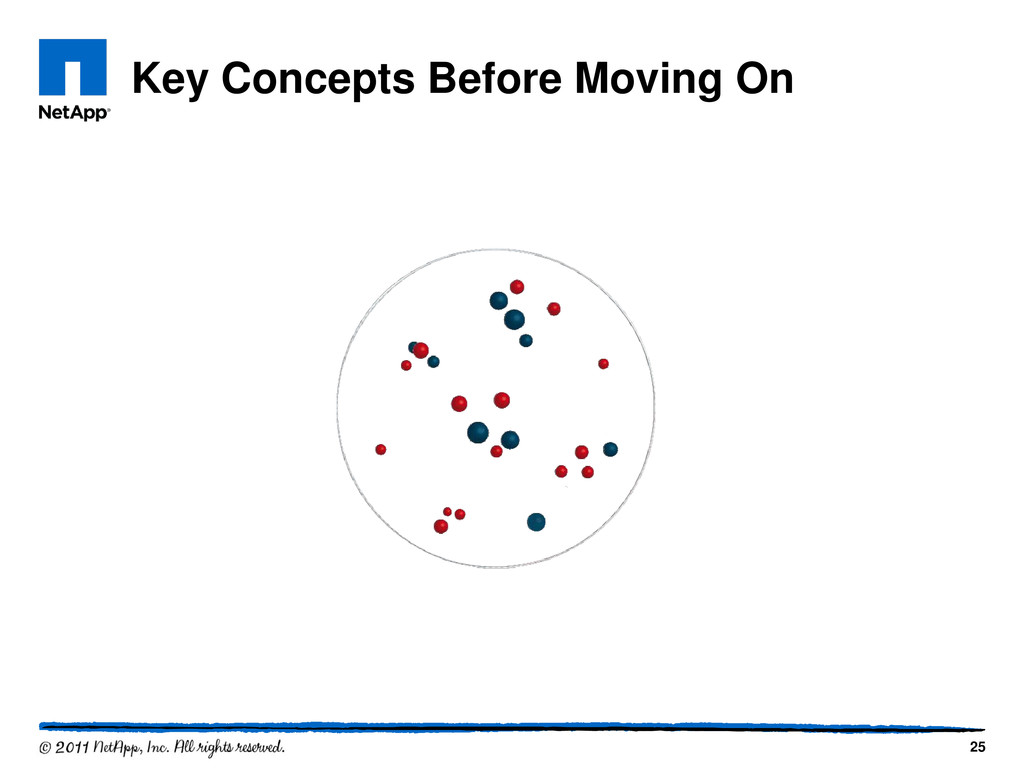 NetApp®

Key Concepts Before Moving On

© 2011 NetApp, Inc. All rights reserved.

25